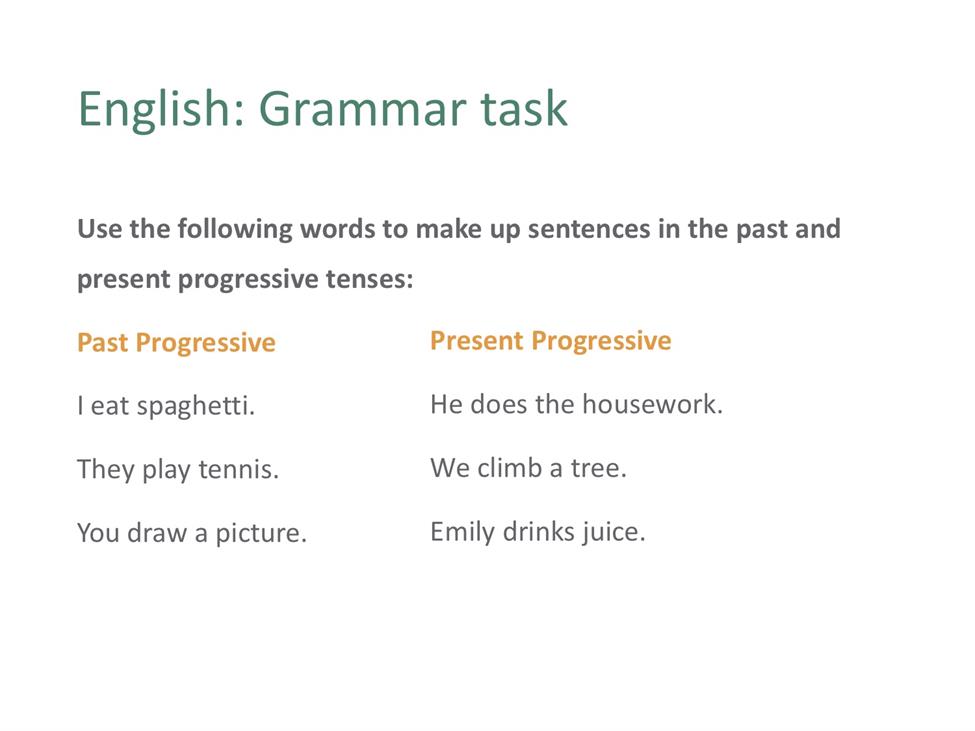 English: Grammar task

Use the following words to make up sentences in the past and present progressive tenses:

Past Progressive

I eat spaghetti.

They play tennis.

You draw a picture.

Present Progressive

He does the housework.

We climb a tree.

Emily drinks juice.